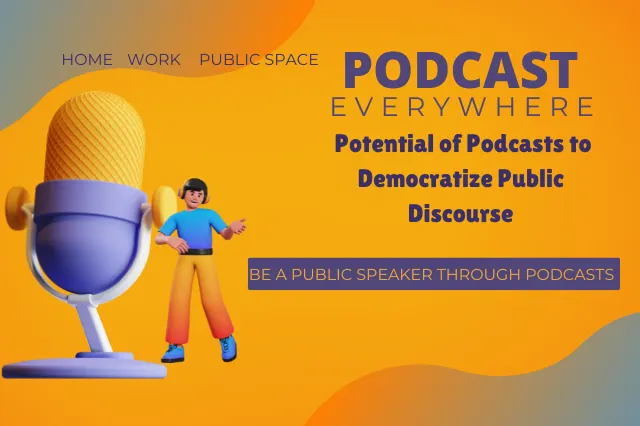 HOME WORK PUBLIC SPACE

PODCAST
EVERYWHERE

Potential of Podcasts to Democratize Public Discourse

BE A PUBLIC SPEAKER THROUGH PODCASTS